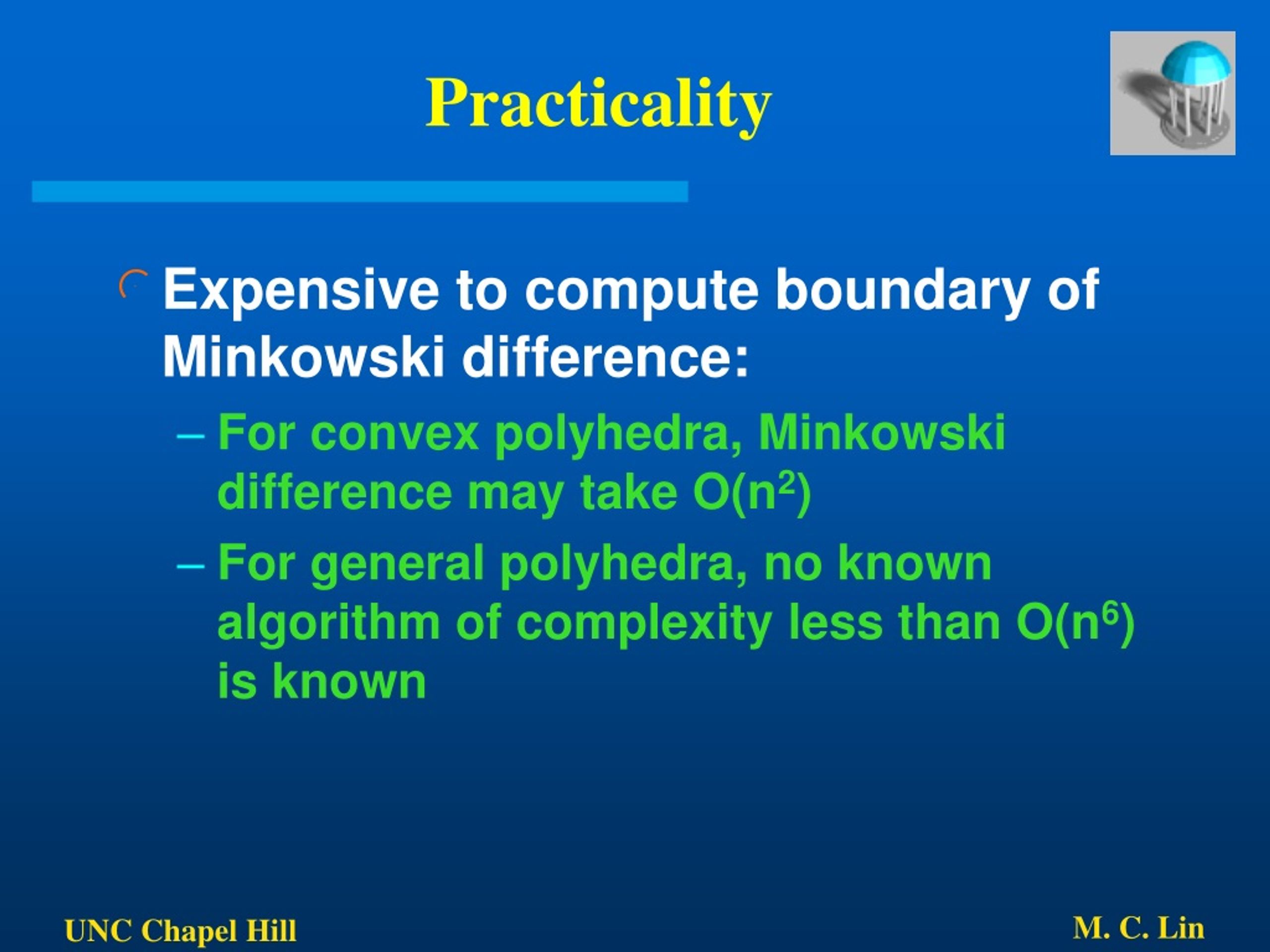 Practicality

Expensive to compute boundary of Minkowski difference:

– For convex polyhedra, Minkowski difference may take $O(n^2)$

– For general polyhedra, no known algorithm of complexity less than $O(n^6)$ is known

UNC Chapel Hill

M. C. Lin